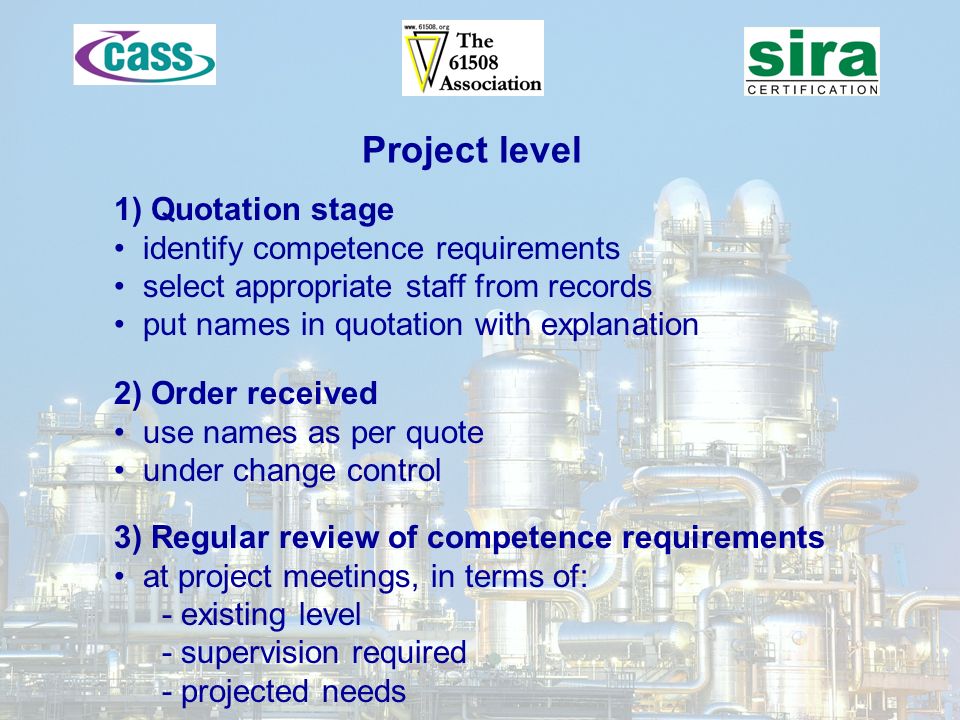 cass

www.61508.org
The 61508 Association

sira
CERTIFICATION

Project level

1) Quotation stage
• identify competence requirements
• select appropriate staff from records
• put names in quotation with explanation

2) Order received
• use names as per quote
• under change control

3) Regular review of competence requirements
• at project meetings, in terms of:
- existing level
- supervision required
- projected needs